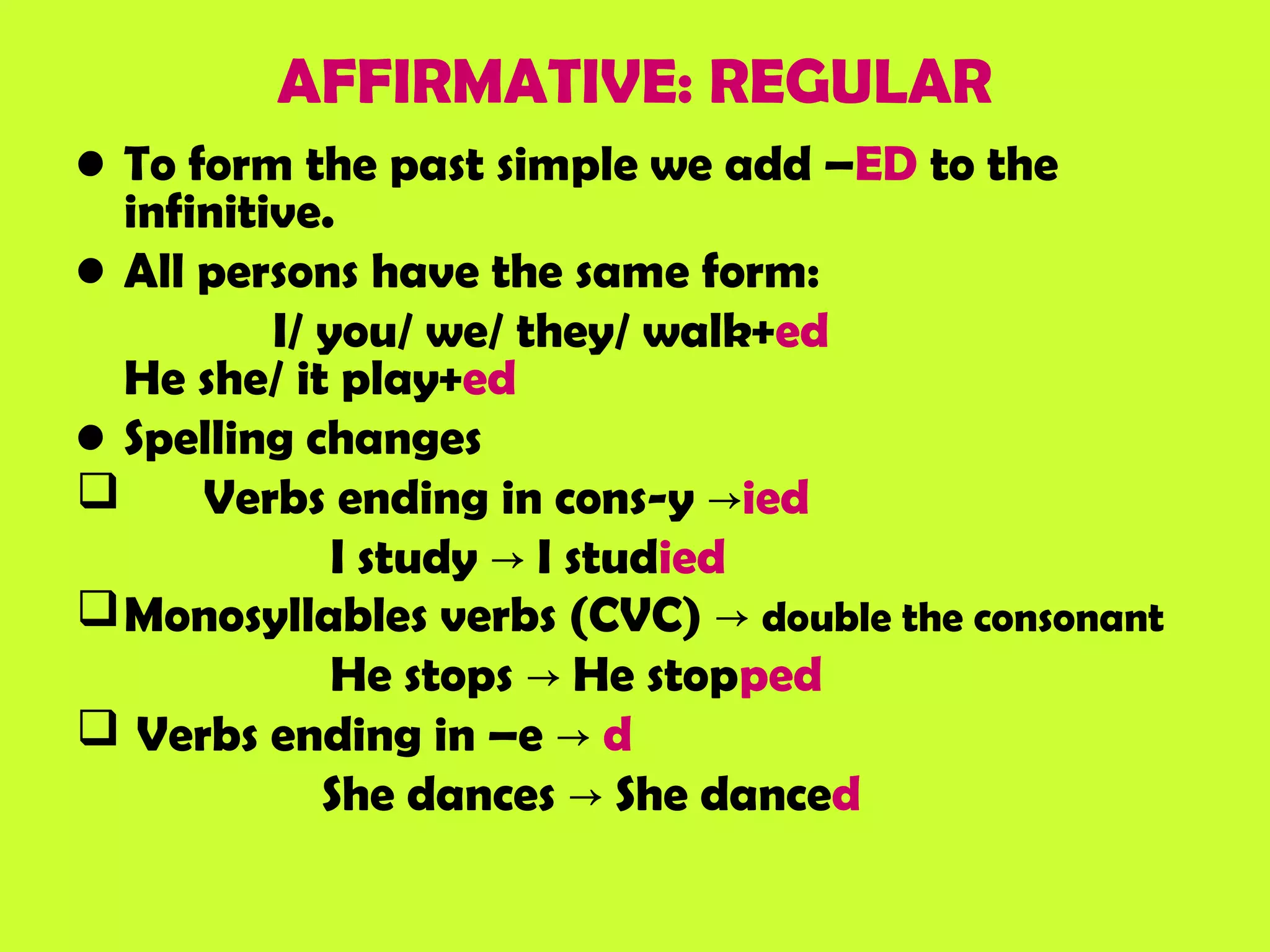 AFFIRMATIVE: REGULAR

• To form the past simple we add –ED to the infinitive.

• All persons have the same form:

I/ you/ we/ they/ walk+ed

He she/ it play+ed

• Spelling changes

❑ Verbs ending in cons-y →ied

I study → I studied

❑ Monosyllables verbs (CVC) → double the consonant

He stops → He stopped

❑ Verbs ending in –e → d

She dances → She danced